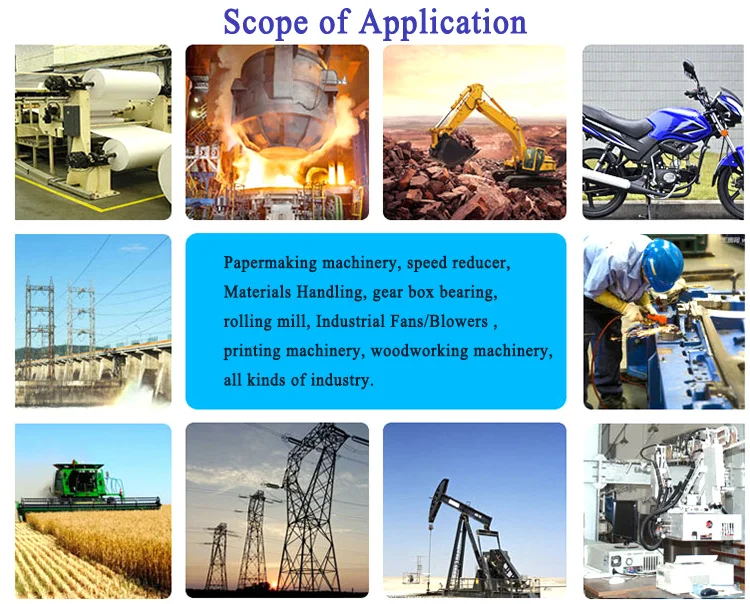 Scope of Application

Papermaking machinery, speed reducer, Materials Handling, gear box bearing, rolling mill, Industrial Fans/Blowers , printing machinery, woodworking machinery, all kinds of industry.